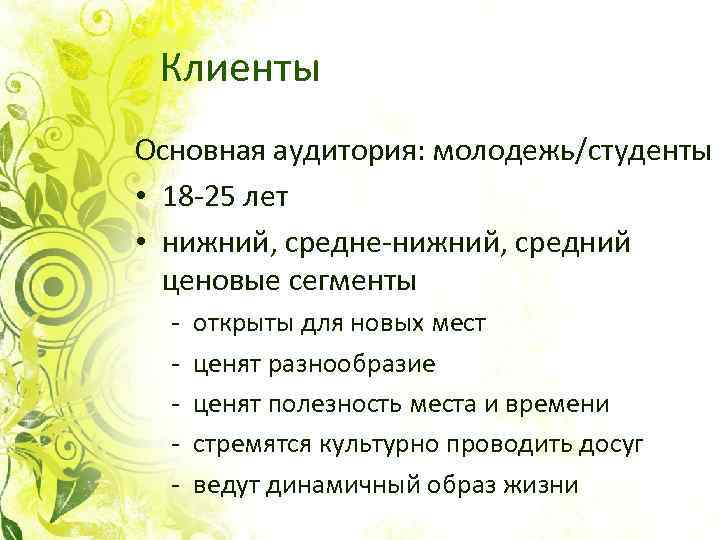 Клиенты

Основная аудитория: молодежь/студенты

• 18-25 лет
• нижний, средне-нижний, средний ценовые сегменты
  - открыты для новых мест
  - ценят разнообразие
  - ценят полезность места и времени
  - стремятся культурно проводить досуг
  - ведут динамичный образ жизни